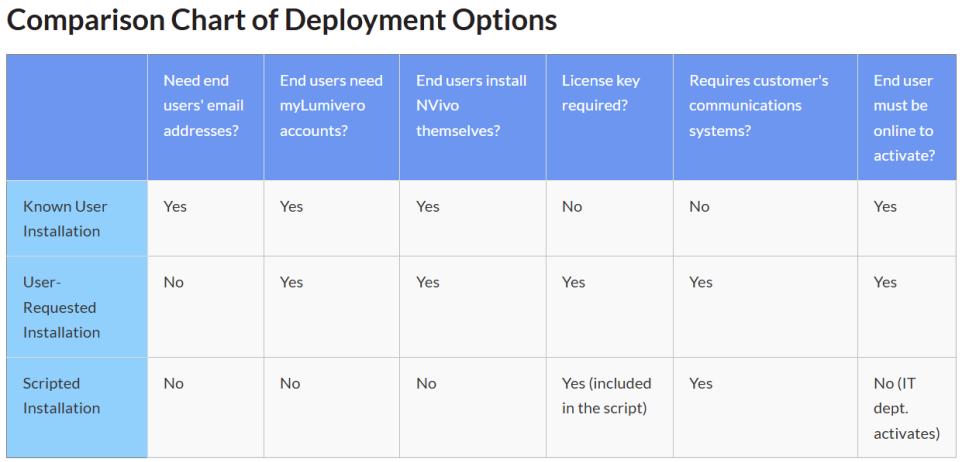 Comparison Chart of Deployment Options

| | Need end users' email addresses? | End users need myLumivero accounts? | End users install NVivo themselves? | License key required? | Requires customer's communications systems? | End user must be online to activate? |
|---|---|---|---|---|---|---|
| Known User Installation | Yes | Yes | Yes | No | No | Yes |
| User-Requested Installation | No | Yes | Yes | Yes | Yes | Yes |
| Scripted Installation | No | No | No | Yes (included in the script) | Yes | No (IT dept. activates) |